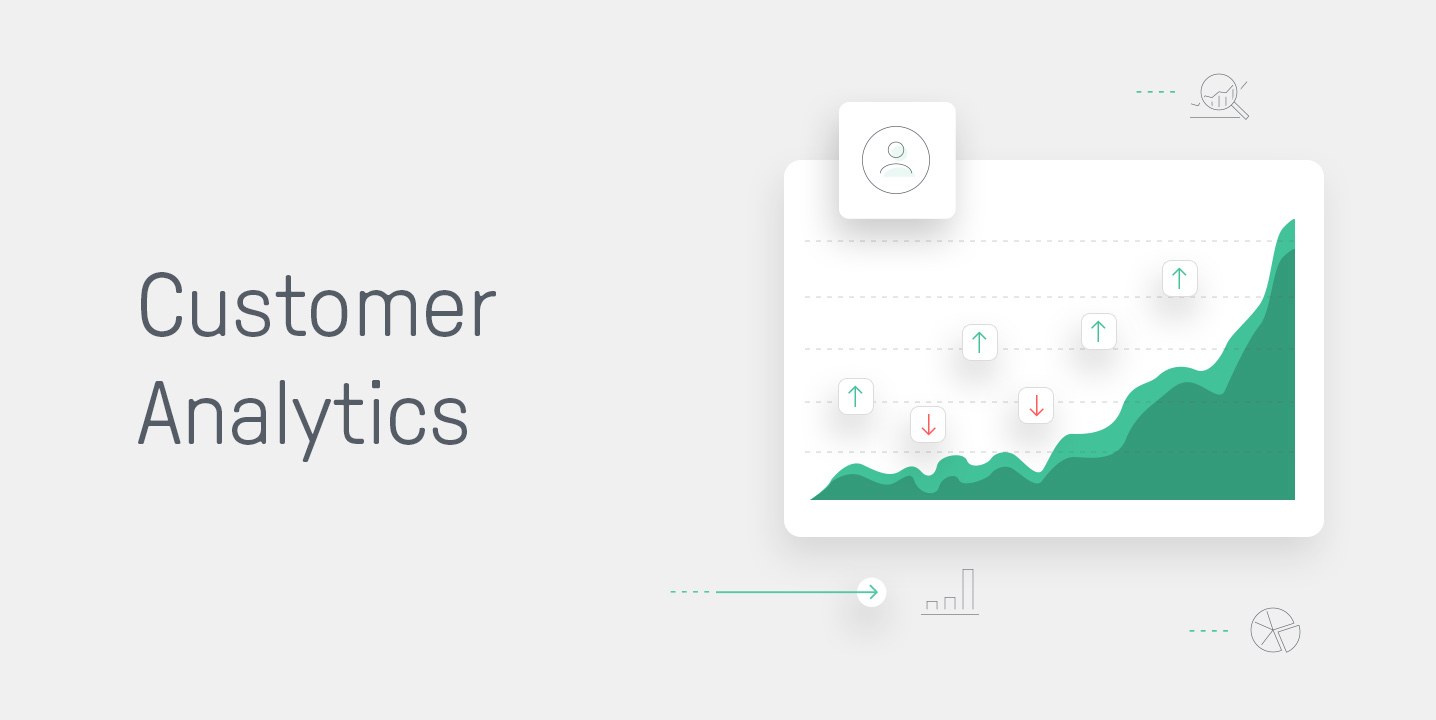 Customer Analytics